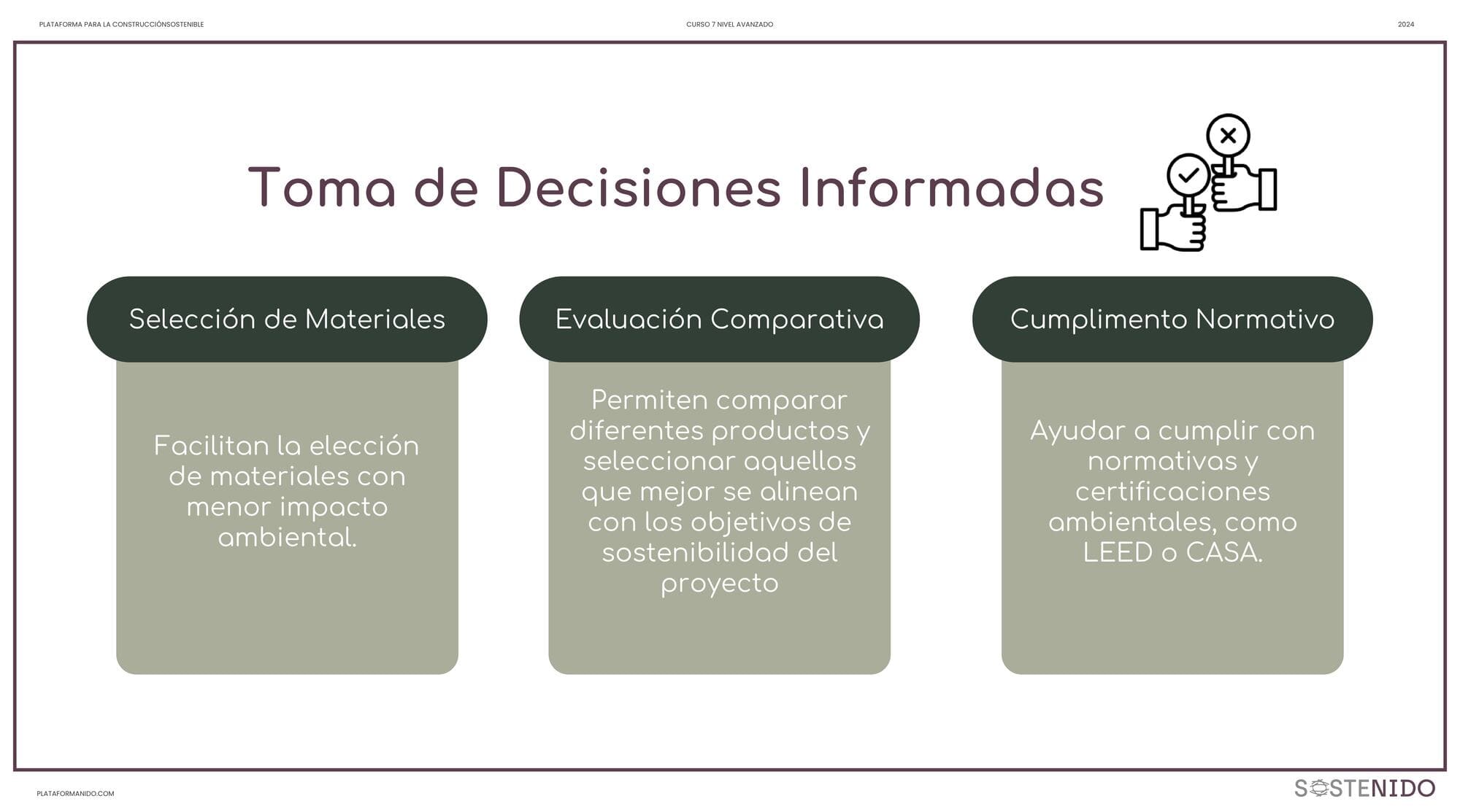 PLATAFORMA PARA LA CONSTRUCCIÓNSOSTENIBLE

CURSO 7 NIVEL AVANZADO

2024

Toma de Decisiones Informadas

Selección de Materiales

Facilitan la elección de materiales con menor impacto ambiental.

Evaluación Comparativa

Permiten comparar diferentes productos y seleccionar aquellos que mejor se alinean con los objetivos de sostenibilidad del proyecto

Cumplimento Normativo

Ayudar a cumplir con normativas y certificaciones ambientales, como LEED o CASA.

PLATAFORMANIDO.COM

SOSTENIDO